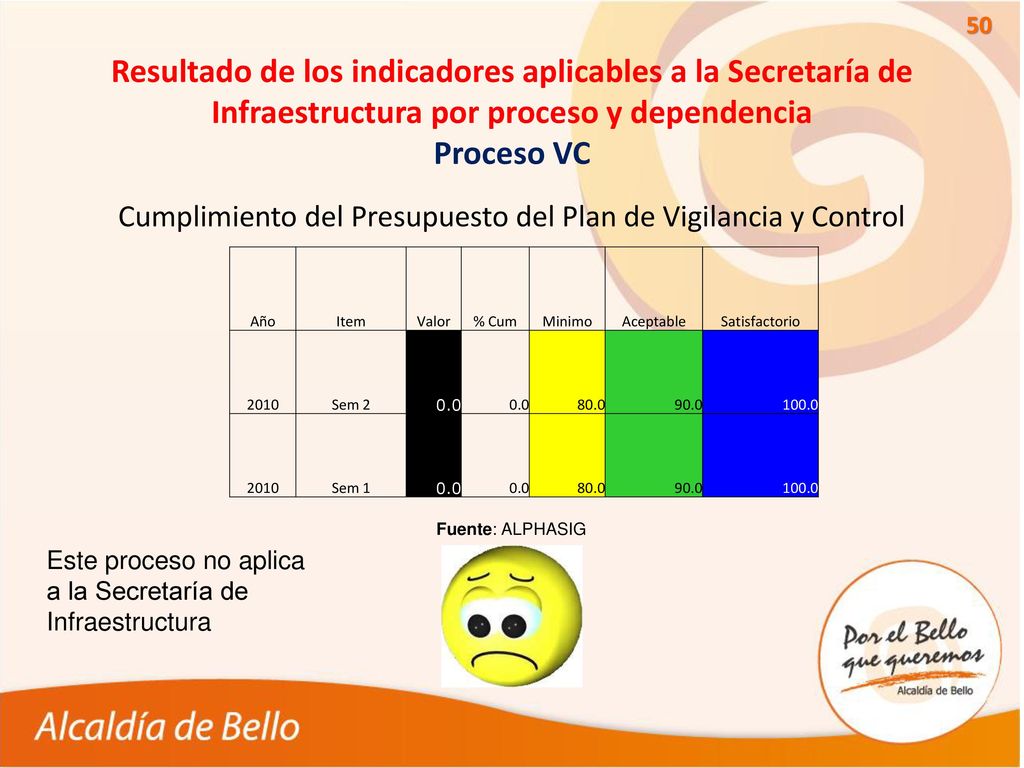 50

Resultado de los indicadores aplicables a la Secretaría de Infraestructura por proceso y dependencia
Proceso VC

Cumplimiento del Presupuesto del Plan de Vigilancia y Control

| Año | Item | Valor | % Cum | Minimo | Aceptable | Satisfactorio |
|---|---|---|---|---|---|---|
| 2010 | Sem 2 | 0.0 | 0.0 | 80.0 | 90.0 | 100.0 |
| 2010 | Sem 1 | 0.0 | 0.0 | 80.0 | 90.0 | 100.0 |

Fuente: ALPHASIG

Este proceso no aplica a la Secretaría de Infraestructura

Por el Bello que queremos
Alcaldía de Bello

Alcaldía de Bello